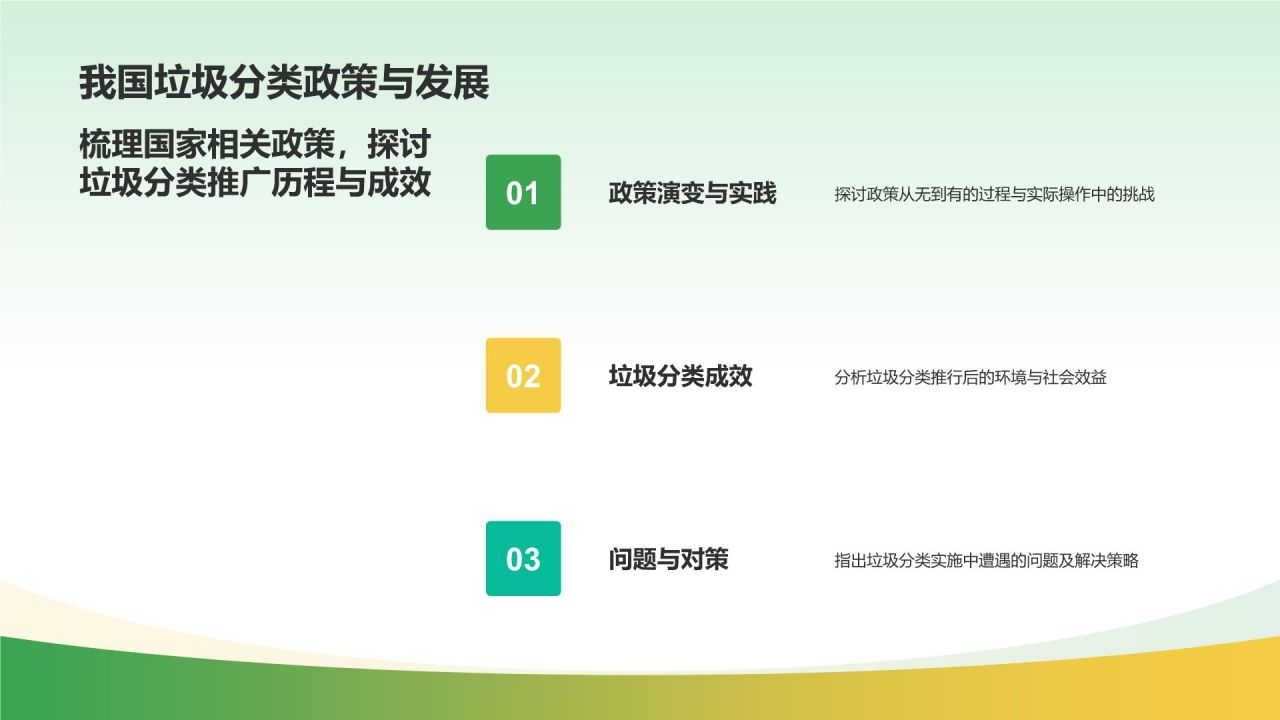 我国垃圾分类政策与发展

梳理国家相关政策，探讨垃圾分类推广历程与成效

01

政策演变与实践

探讨政策从无到有的过程与实际操作中的挑战

02

垃圾分类成效

分析垃圾分类推行后的环境与社会效益

03

问题与对策

指出垃圾分类实施中遭遇的问题及解决策略